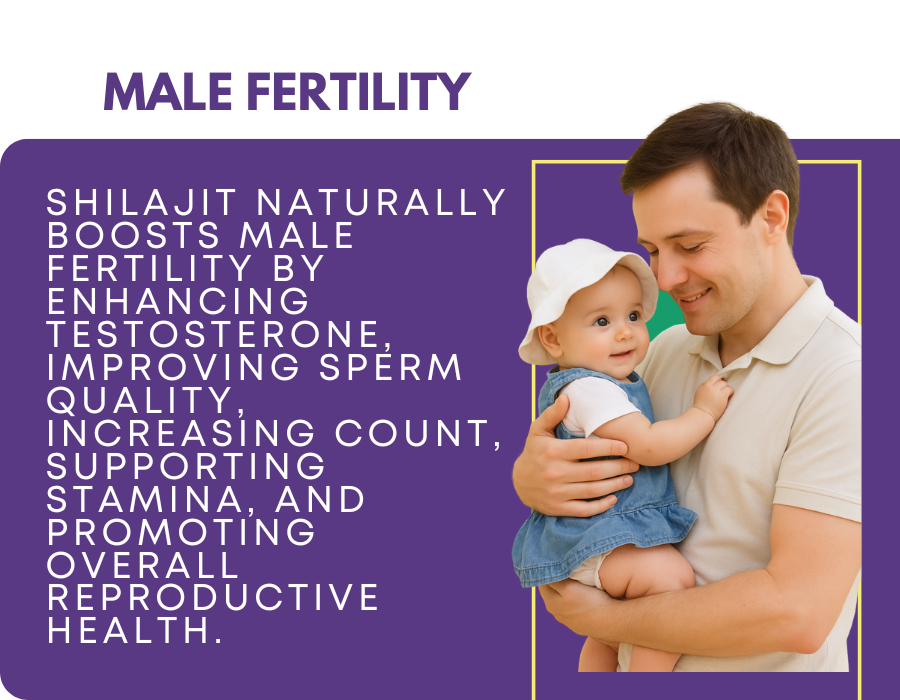 MALE FERTILITY

SHILAJIT NATURALLY BOOSTS MALE FERTILITY BY ENHANCING TESTOSTERONE, IMPROVING SPERM QUALITY, INCREASING COUNT, SUPPORTING STAMINA, AND PROMOTING OVERALL REPRODUCTIVE HEALTH.